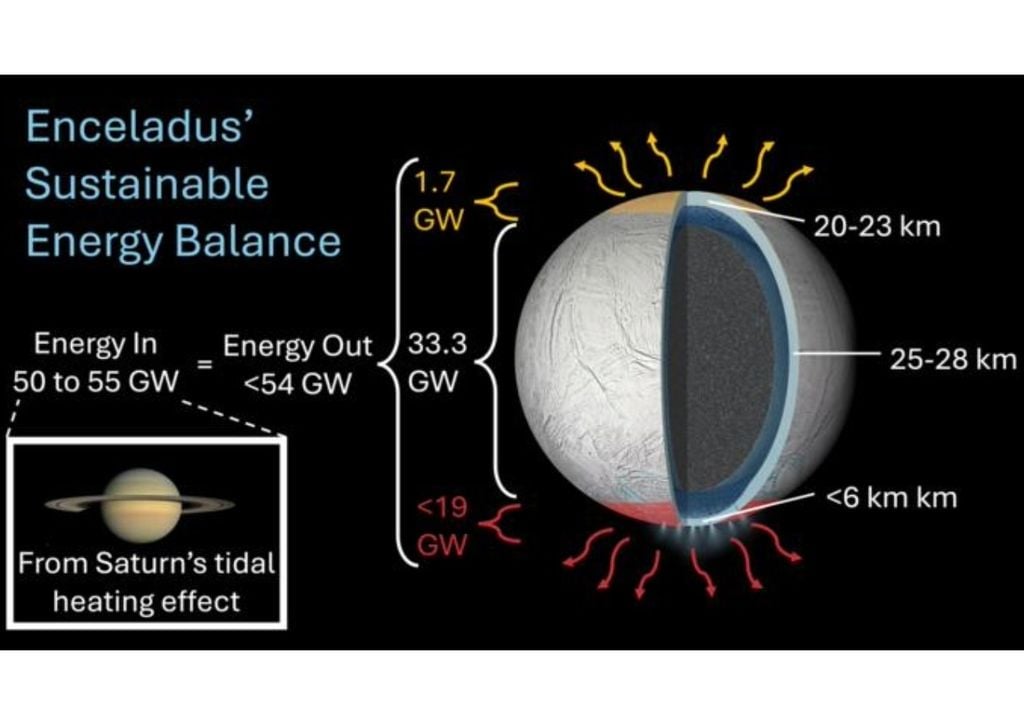 Enceladus' Sustainable Energy Balance

Energy In 50 to 55 GW = Energy Out <54 GW

1.7 GW

33.3 GW

<19 GW

20-23 km

25-28 km

<6 km km

From Saturn's tidal heating effect